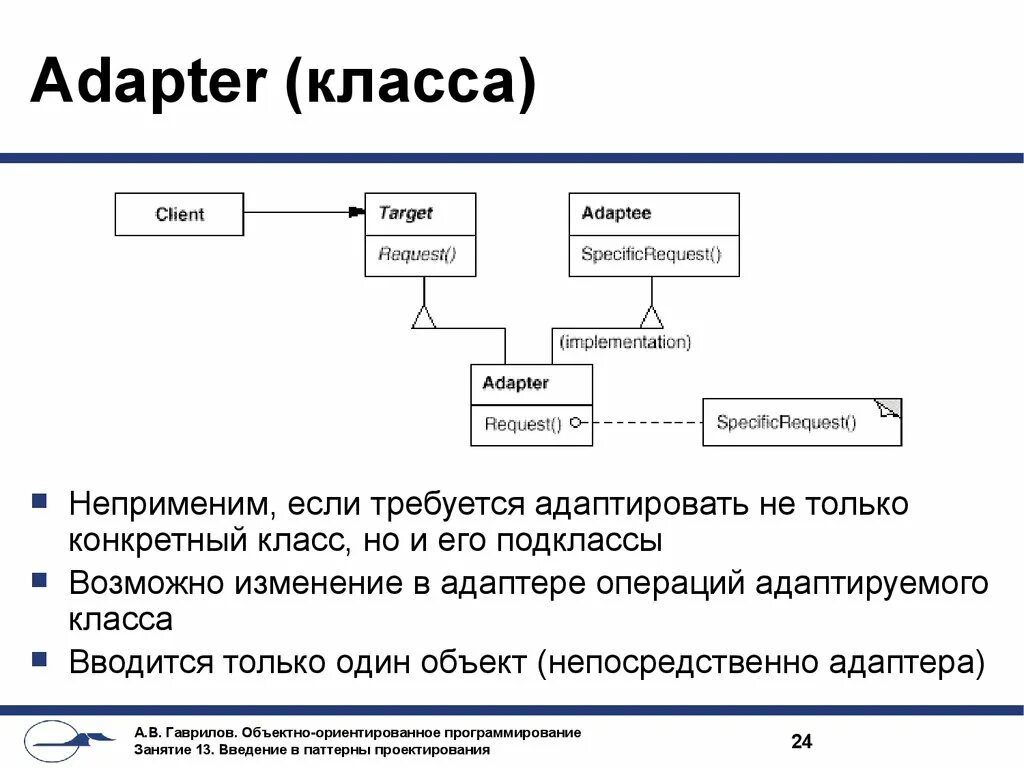 Adapter (класса)

Client

Target

Request()

Adaptee

SpecificRequest()

(implementation)

Adapter

Request()

SpecificRequest()

Неприменим, если требуется адаптировать не только конкретный класс, но и его подклассы

Возможно изменение в адаптере операций адаптируемого класса

Вводится только один объект (непосредственно адаптера)

А.В. Гаврилов. Объектно-ориентированное программирование
Занятие 13. Введение в паттерны проектирования

24